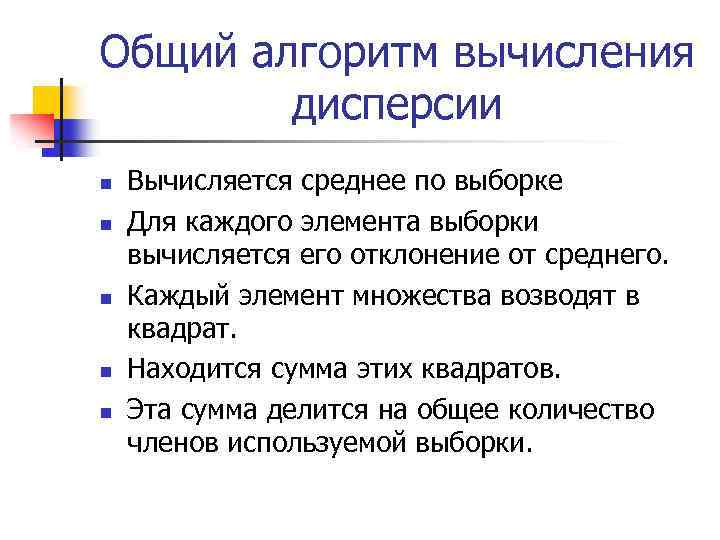 Общий алгоритм вычисления дисперсии

- Вычисляется среднее по выборке
- Для каждого элемента выборки вычисляется его отклонение от среднего.
- Каждый элемент множества возводят в квадрат.
- Находится сумма этих квадратов.
- Эта сумма делится на общее количество членов используемой выборки.